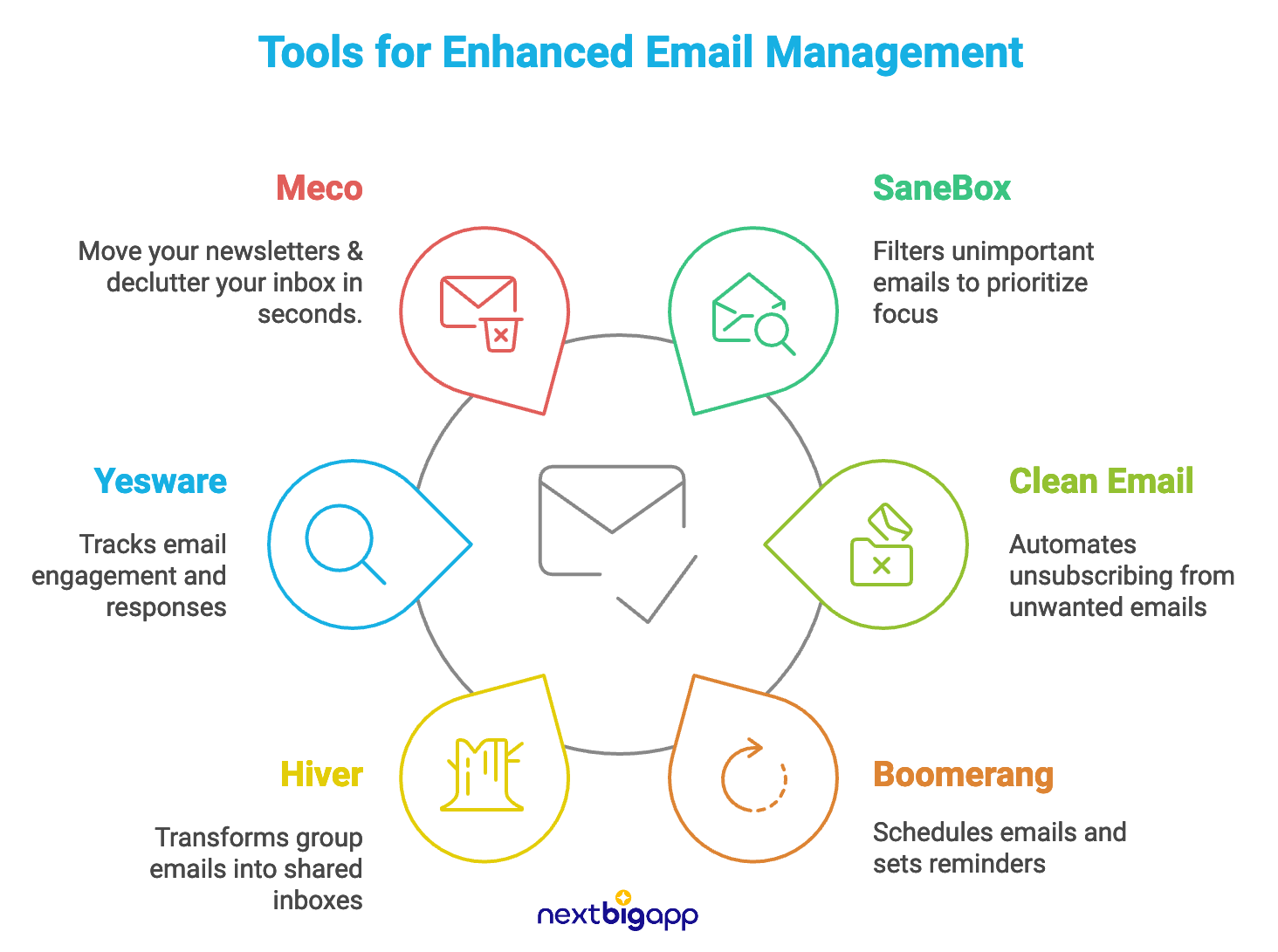 Tools for Enhanced Email Management

Meco

Move your newsletters & declutter your inbox in seconds.

SaneBox

Filters unimportant emails to prioritize focus

Yesware

Tracks email engagement and responses

Clean Email

Automates unsubscribing from unwanted emails

Hiver

Transforms group emails into shared inboxes

Boomerang

Schedules emails and sets reminders

nextbigapp